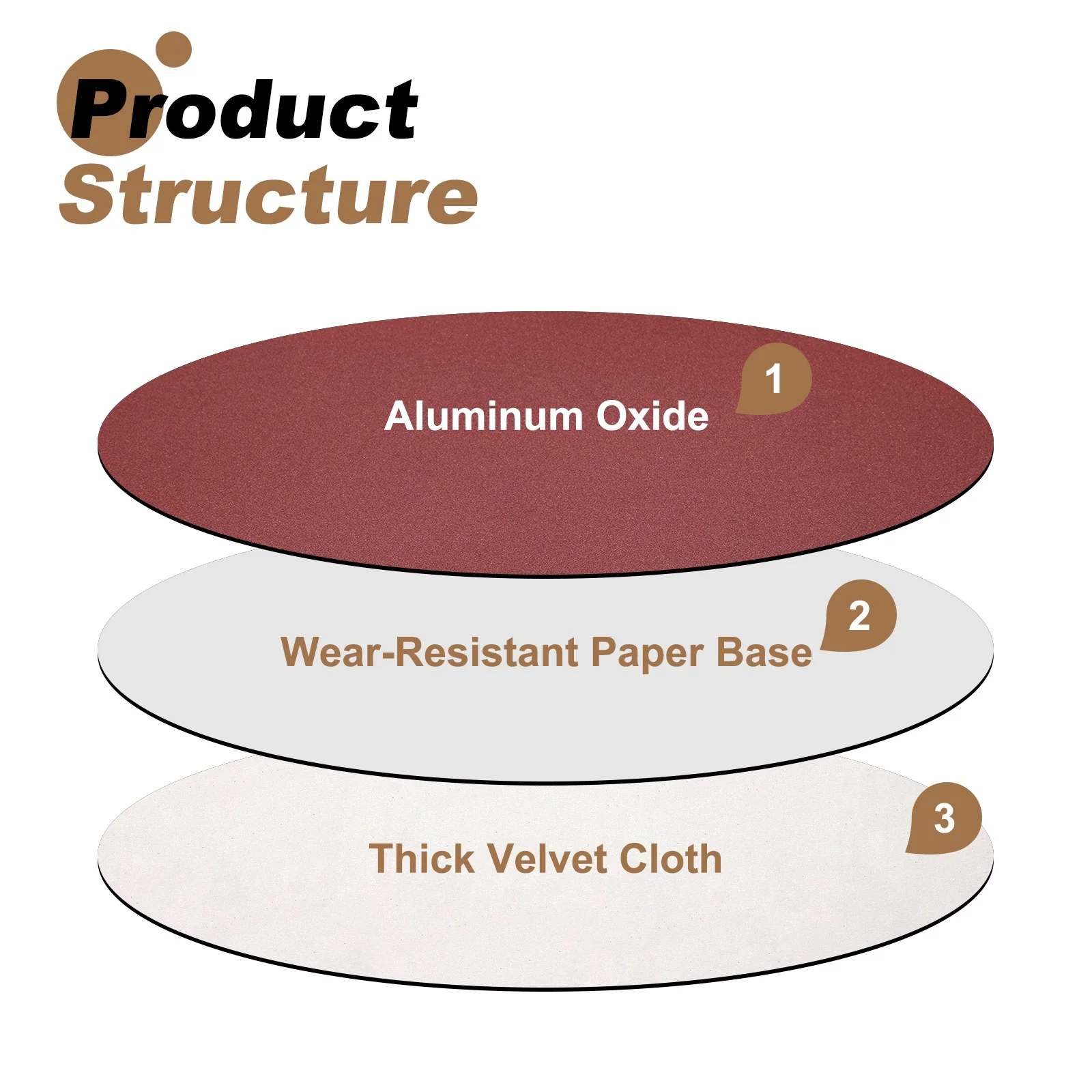 Product
Structure

1
Aluminum Oxide

2
Wear-Resistant Paper Base

3
Thick Velvet Cloth